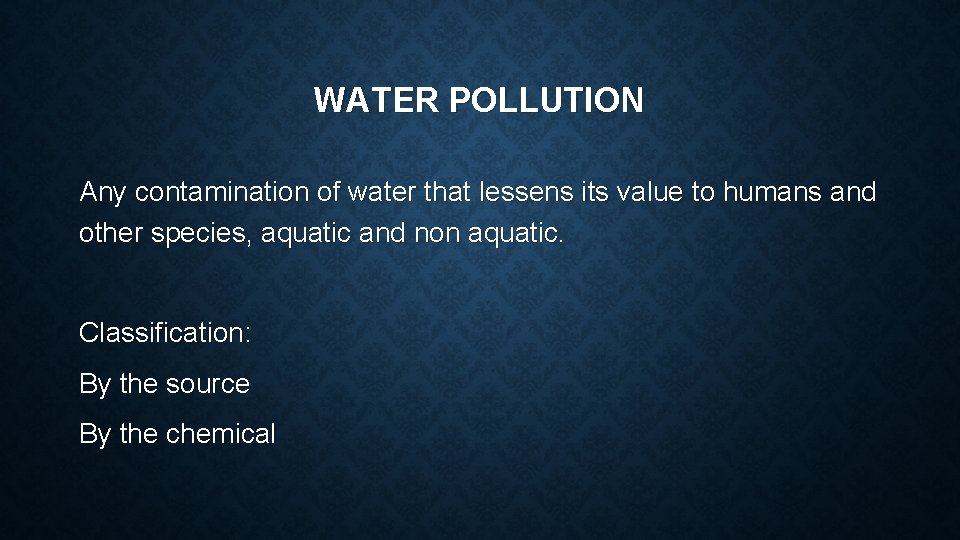 WATER POLLUTION

Any contamination of water that lessens its value to humans and other species, aquatic and non aquatic.

Classification:

By the source

By the chemical